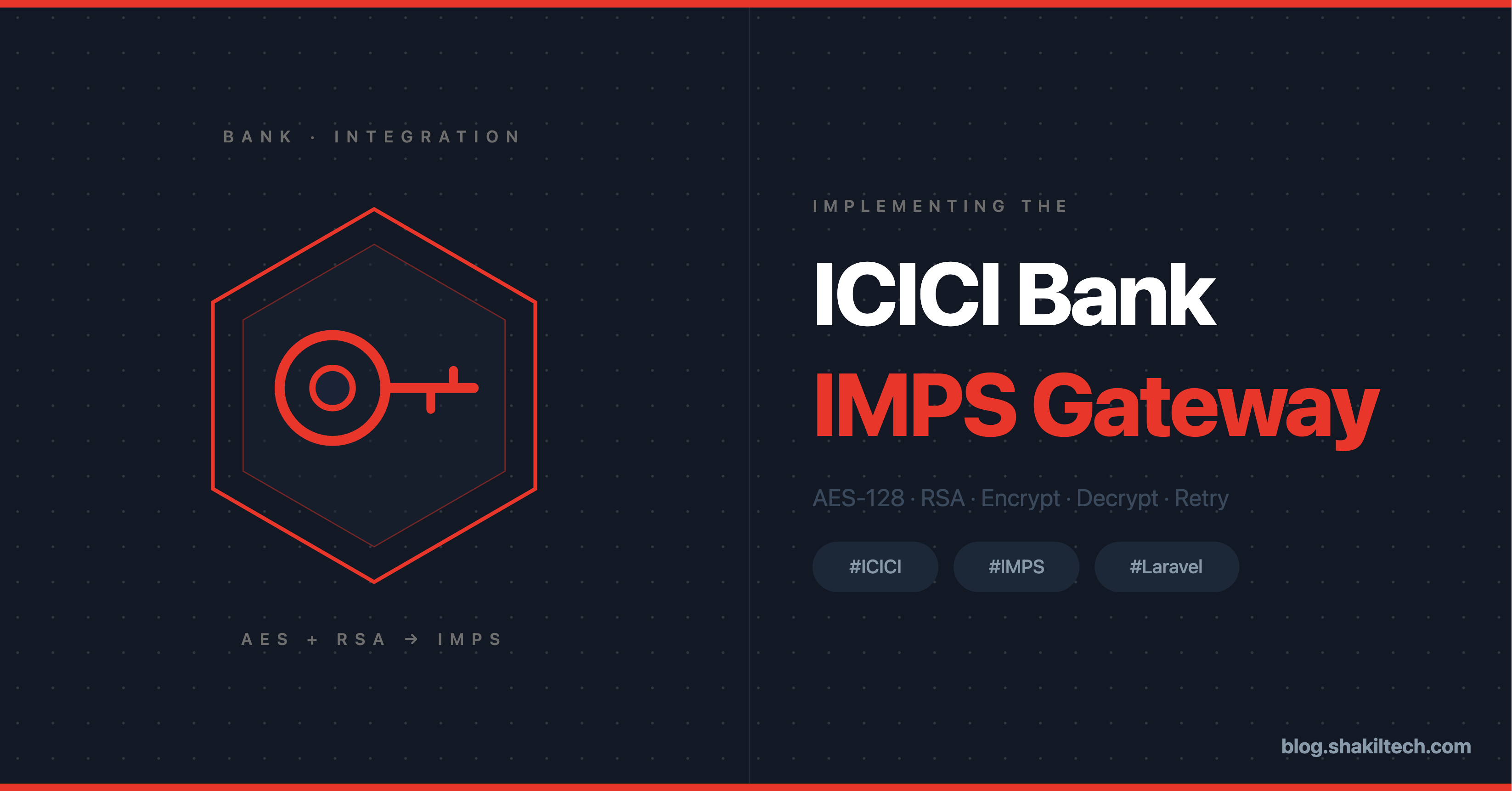 BANK · INTEGRATION

AES + RSA → IMPS

IMPLEMENTING THE

ICICI Bank
IMPS Gateway

AES-128 · RSA · Encrypt · Decrypt · Retry

#ICICI #IMPS #Laravel

blog.shakiltech.com